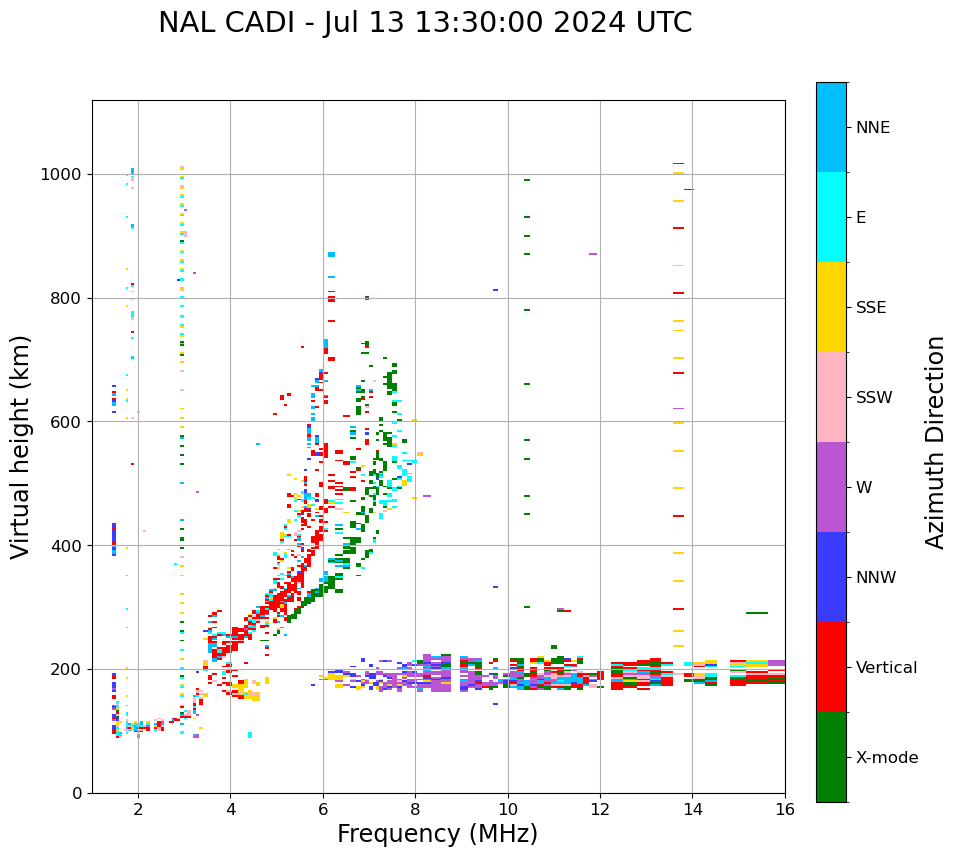 NAL CADI - Jul 13 13:30:00 2024 UTC

Virtual height (km)

1000
800
600
400
200
0

2
4
6
8
10
12
14
16

Frequency (MHz)

NNE
E
SSE
SSW
W
NNW
Vertical
X-mode

Azimuth Direction